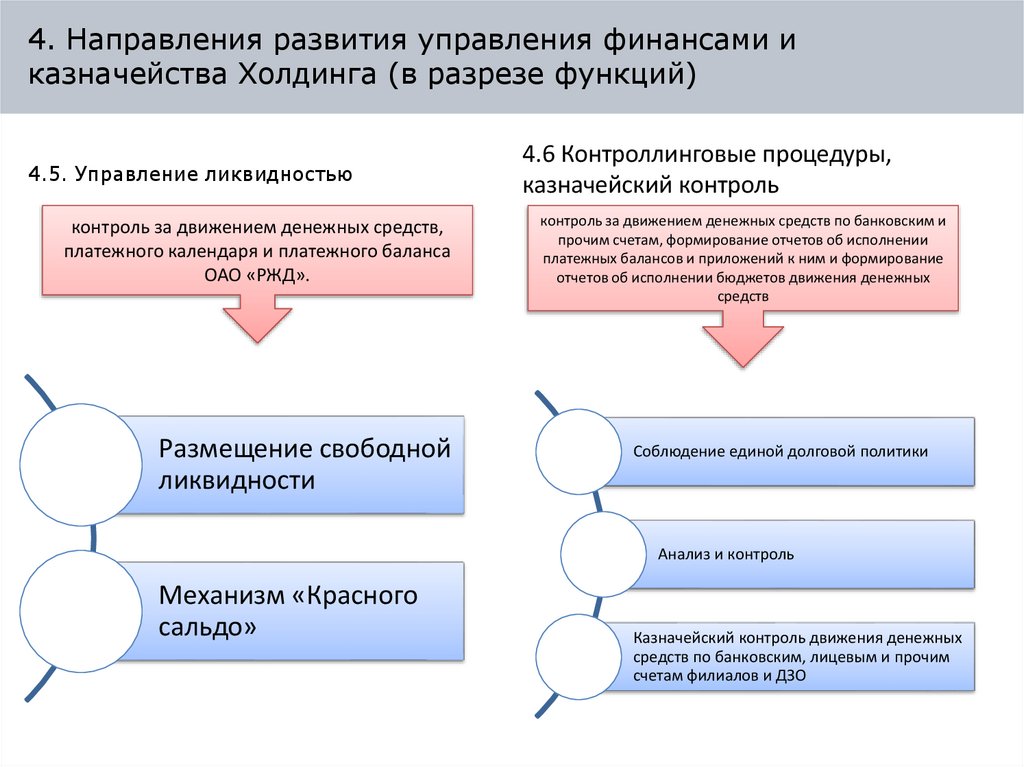 4. Направления развития управления финансами и казначейства Холдинга (в разрезе функций)

4.5. Управление ликвидностью

контроль за движением денежных средств, платежного календаря и платежного баланса ОАО «РЖД».

Размещение свободной ликвидности

Механизм «Красного сальдо»

4.6 Контроллинговые процедуры, казначейский контроль

контроль за движением денежных средств по банковским и прочим счетам, формирование отчетов об исполнении платежных балансов и приложений к ним и формирование отчетов об исполнении бюджетов движения денежных средств

Соблюдение единой долговой политики

Анализ и контроль

Казначейский контроль движения денежных средств по банковским, лицевым и прочим счетам филиалов и ДЗО